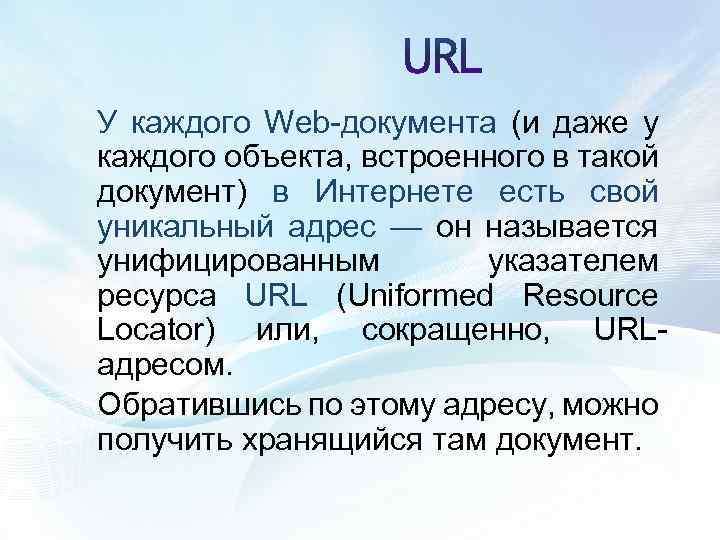 URL

У каждого Web-документа (и даже у каждого объекта, встроенного в такой документ) в Интернете есть свой уникальный адрес — он называется унифицированным указателем ресурса URL (Uniformed Resource Locator) или, сокращенно, URL-адресом.

Обратившись по этому адресу, можно получить хранящийся там документ.